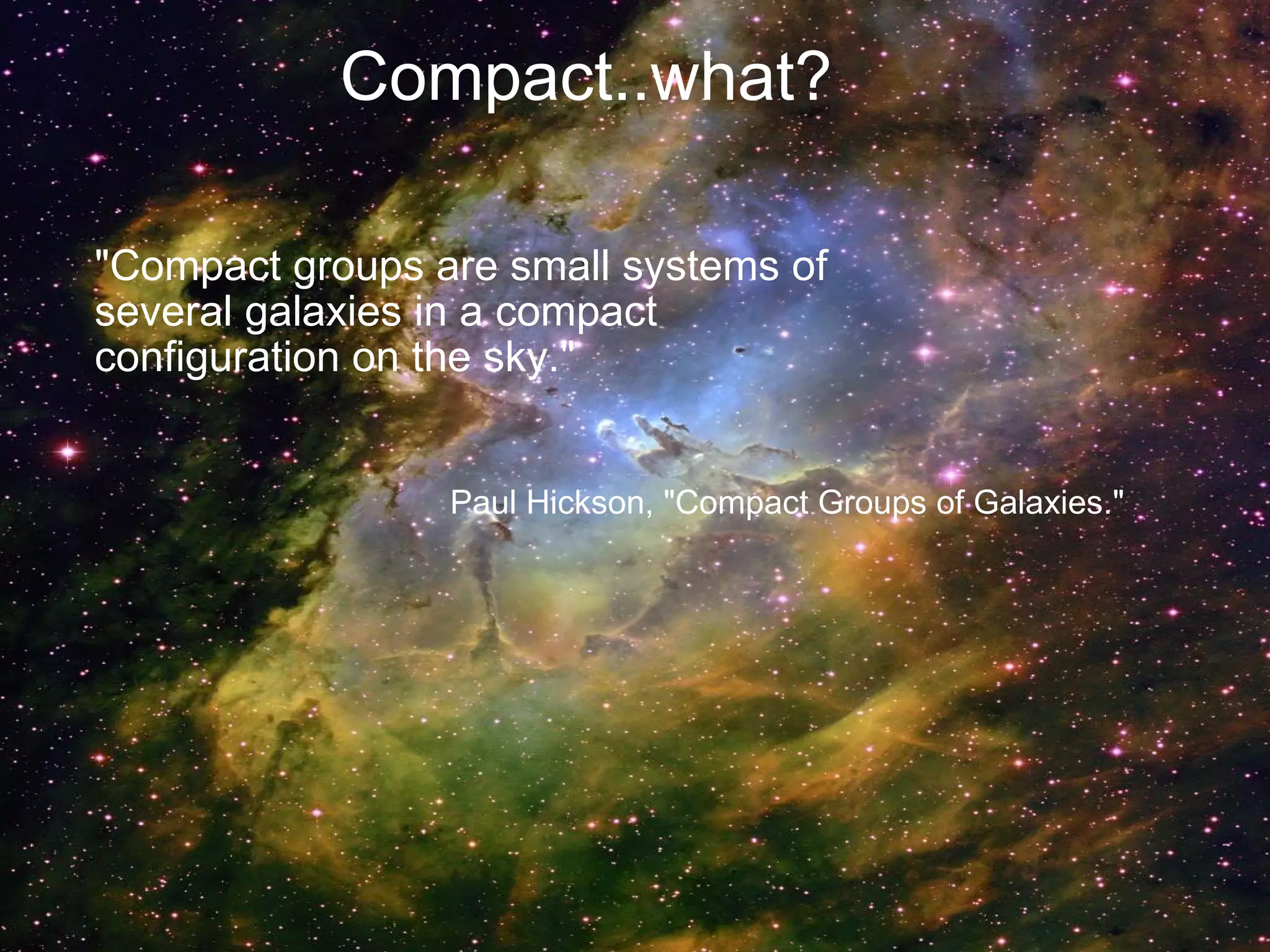 Compact..what?

"Compact groups are small systems of several galaxies in a compact configuration on the sky."

Paul Hickson, "Compact Groups of Galaxies."